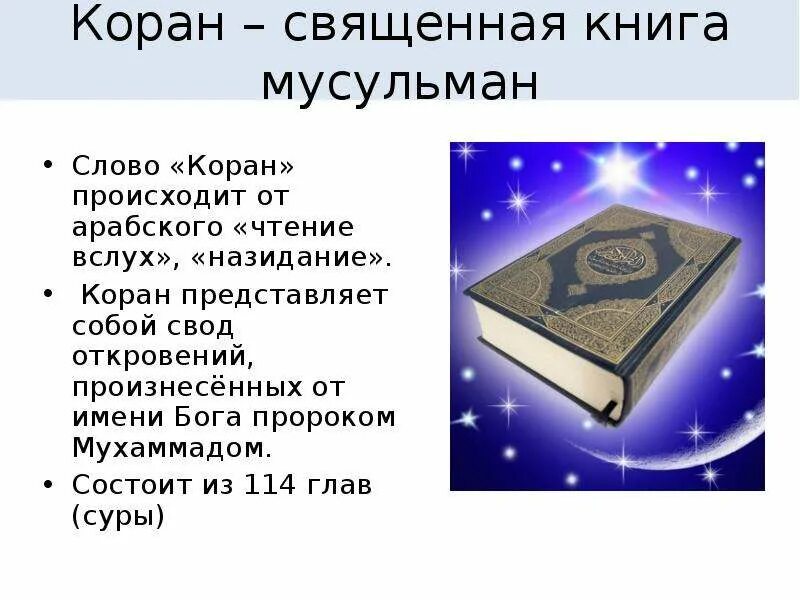 Коран – священная книга мусульман

• Слово «Коран» происходит от арабского «чтение вслух», «назидание».
• Коран представляет собой свод откровений, произнесённых от имени Бога пророком Мухаммадом.
• Состоит из 114 глав (суры)